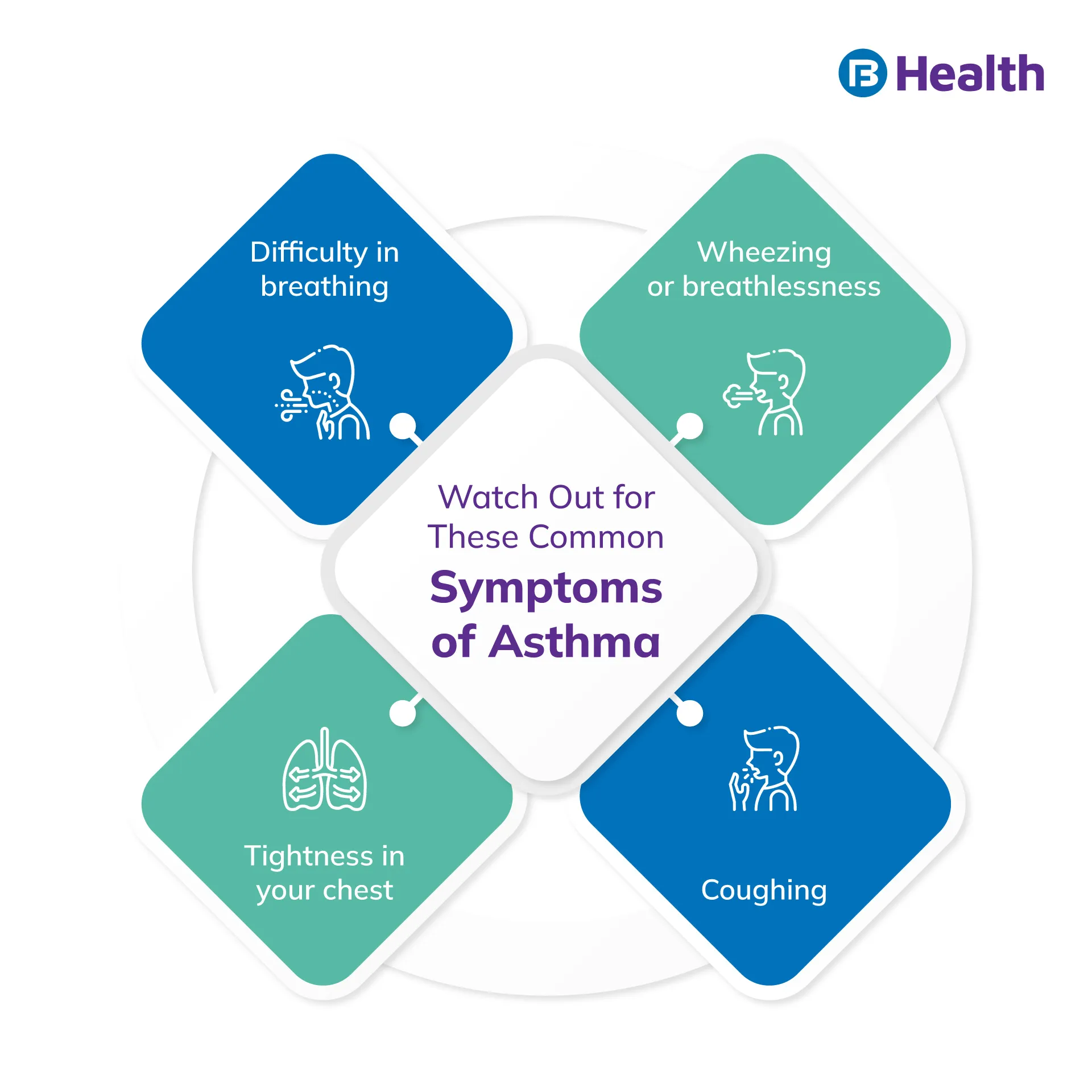 Health

Difficulty in breathing

Wheezing or breathlessness

Watch Out for These Common
Symptoms of Asthma

Tightness in your chest

Coughing